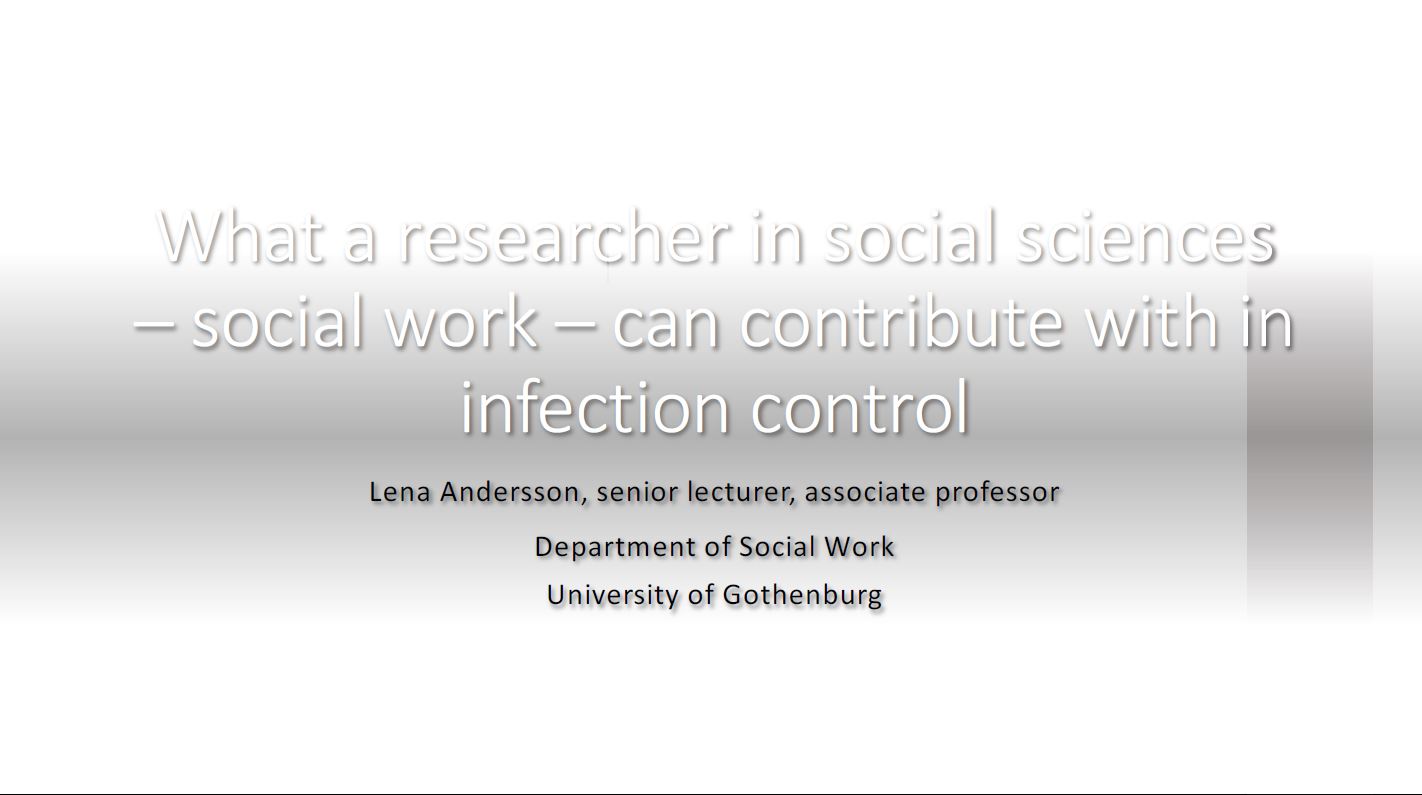 What a researcher in social sciences – social work – can contribute with in infection control

Lena Andersson, senior lecturer, associate professor

Department of Social Work

University of Gothenburg